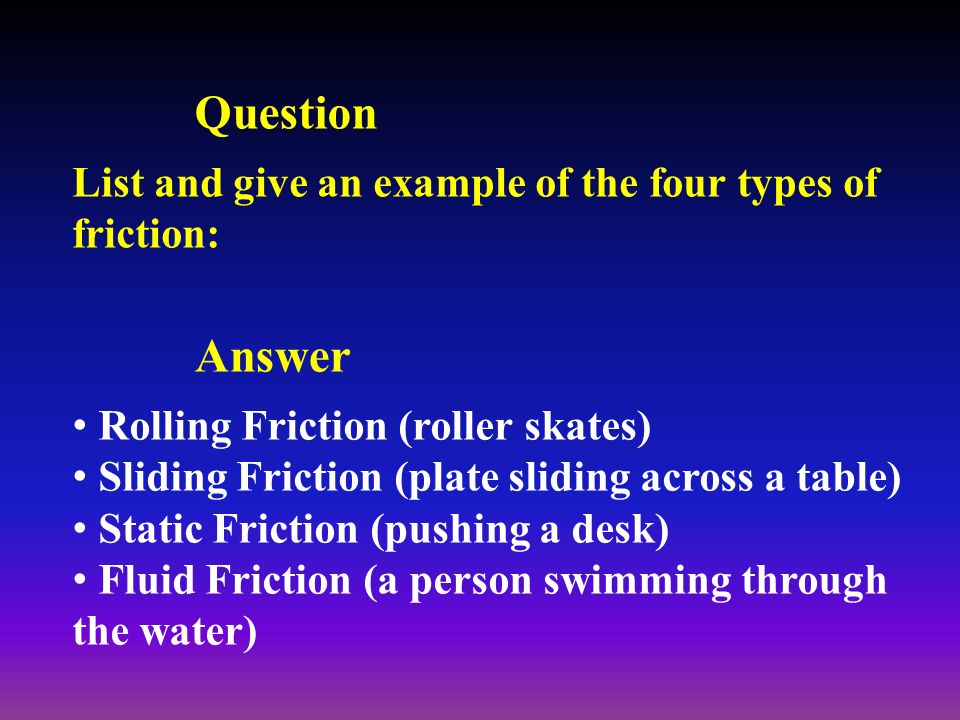 Question

List and give an example of the four types of friction:

Answer

• Rolling Friction (roller skates)
• Sliding Friction (plate sliding across a table)
• Static Friction (pushing a desk)
• Fluid Friction (a person swimming through the water)